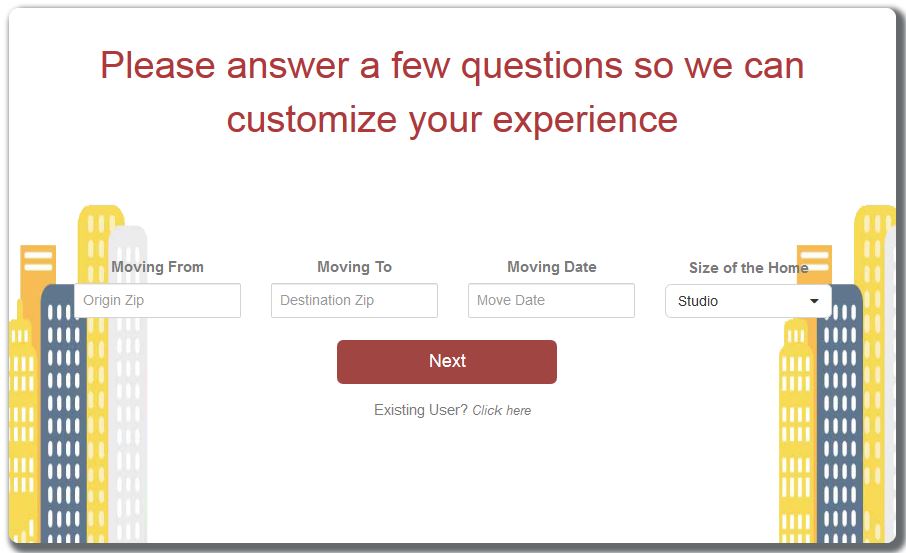 Please answer a few questions so we can customize your experience

Moving From
Origin Zip

Moving To
Destination Zip

Moving Date
Move Date

Size of the Home
Studio

Next

Existing User? Click here